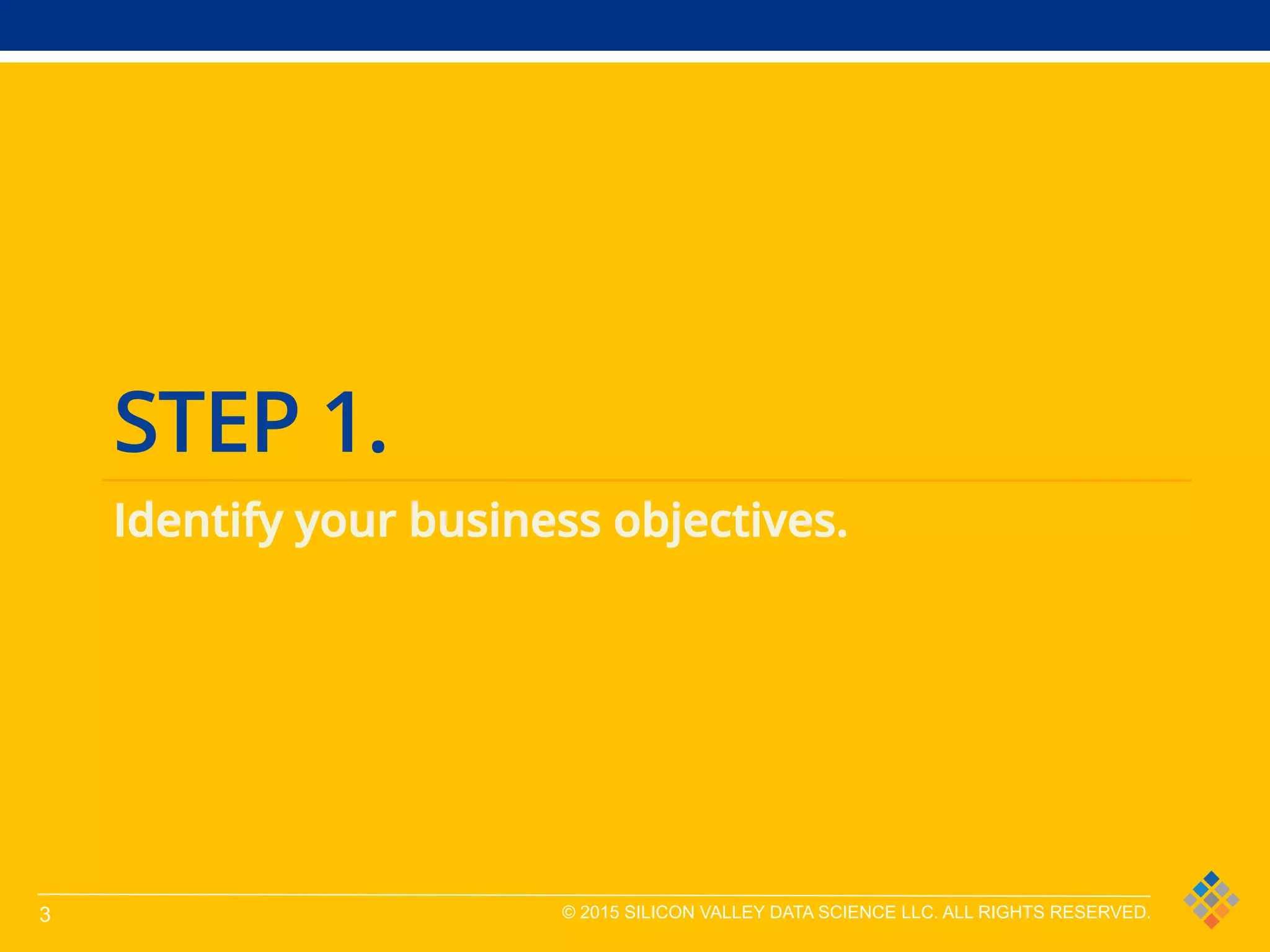 STEP 1.

Identify your business objectives.

3

© 2015 SILICON VALLEY DATA SCIENCE LLC. ALL RIGHTS RESERVED.